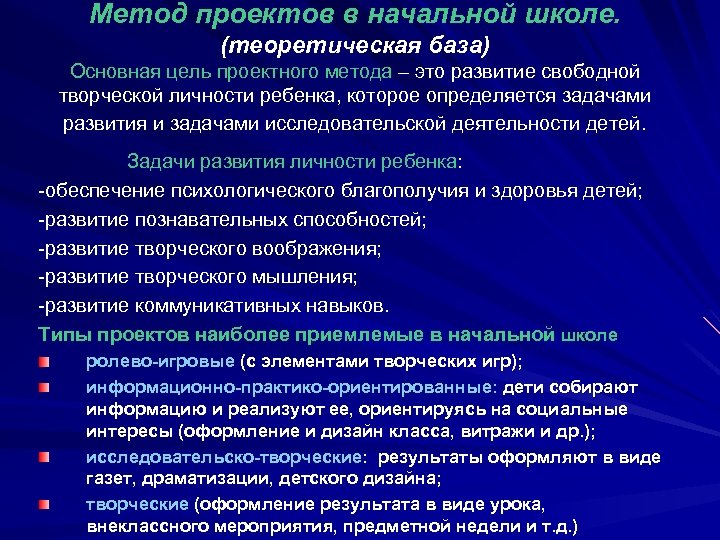 Метод проектов в начальной школе.
(теоретическая база)

Основная цель проектного метода – это развитие свободной творческой личности ребенка, которое определяется задачами развития и задачами исследовательской деятельности детей.

Задачи развития личности ребенка:
-обеспечение психологического благополучия и здоровья детей;
-развитие познавательных способностей;
-развитие творческого воображения;
-развитие творческого мышления;
-развитие коммуникативных навыков.

Типы проектов наиболее приемлемые в начальной школе
ролево-игровые (с элементами творческих игр);
информационно-практико-ориентированные: дети собирают информацию и реализуют ее, ориентируясь на социальные интересы (оформление и дизайн класса, витражи и др.);
исследовательско-творческие: результаты оформляют в виде газет, драматизации, детского дизайна;
творческие (оформление результата в виде урока, внеклассного мероприятия, предметной недели и т.д.)